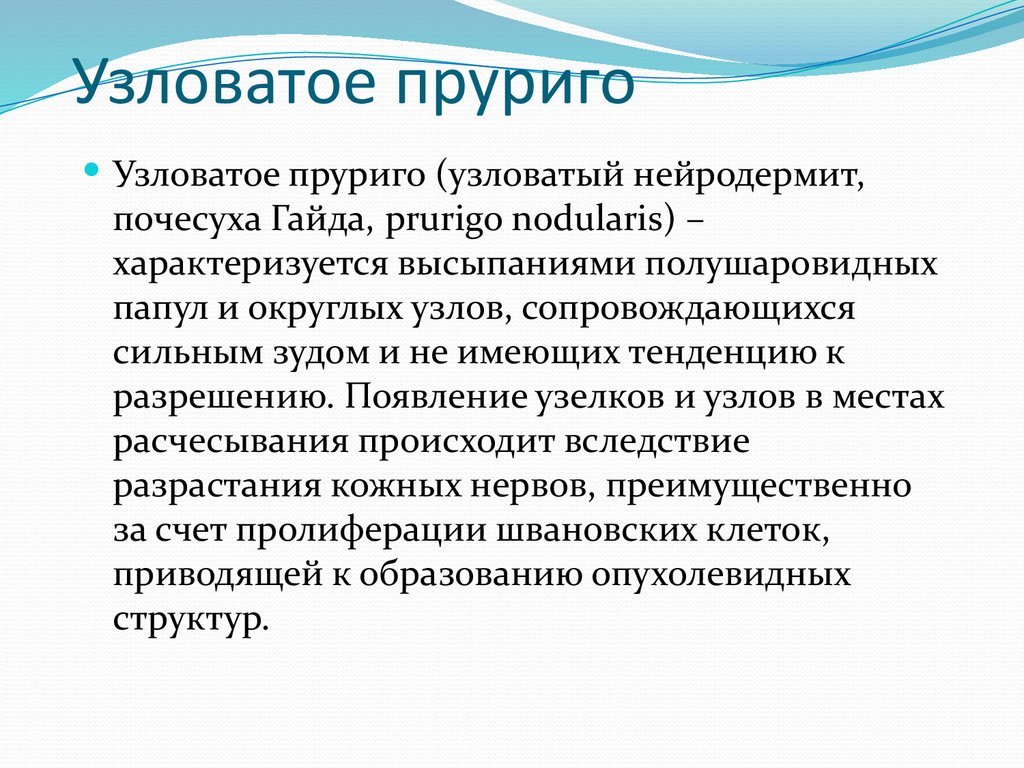 Узловатое пруриго

Узловатое пруриго (узловатый нейродермит, почесуха Гайда, prurigo nodularis) – характеризуется высыпаниями полушаровидных папул и округлых узлов, сопровождающихся сильным зудом и не имеющих тенденцию к разрешению. Появление узелков и узлов в местах расчесывания происходит вследствие разрастания кожных нервов, преимущественно за счет пролиферации швановских клеток, приводящей к образованию опухолевидных структур.